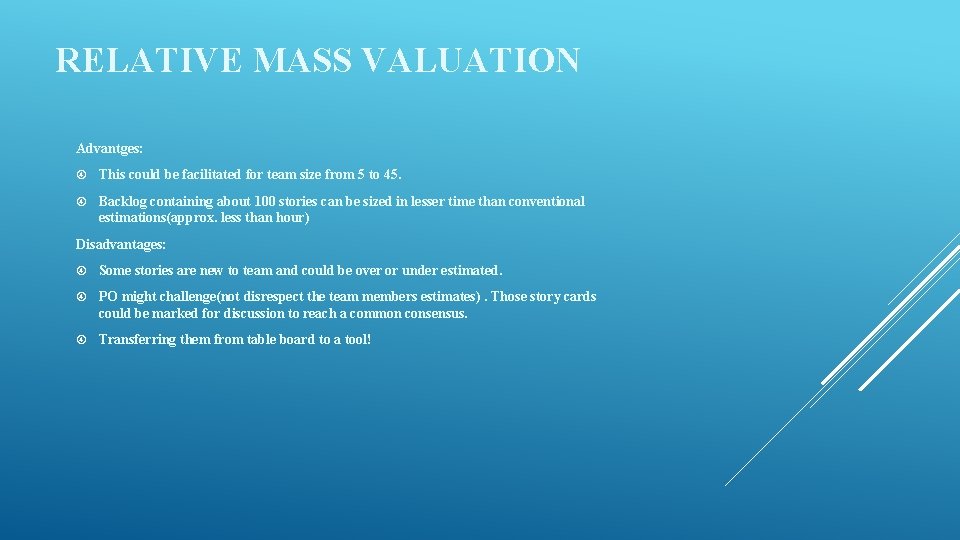 RELATIVE MASS VALUATION

Advantges:

This could be facilitated for team size from 5 to 45.

Backlog containing about 100 stories can be sized in lesser time than conventional estimations(approx. less than hour)

Disadvantages:

Some stories are new to team and could be over or under estimated.

PO might challenge(not disrespect the team members estimates) . Those story cards could be marked for discussion to reach a common consensus.

Transferring them from table board to a tool!